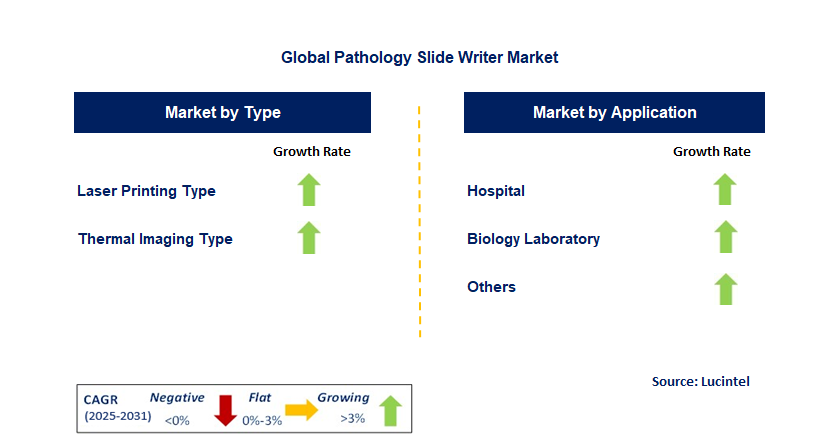 Global Pathology Slide Writer Market

Market by Type

Growth Rate

Laser Printing Type

Thermal Imaging Type

Market by Application

Growth Rate

Hospital

Biology Laboratory

Others

Source: Lucintel

CAGR (2025-2031)

Negative <0%

Flat 0%-3%

Growing >3%